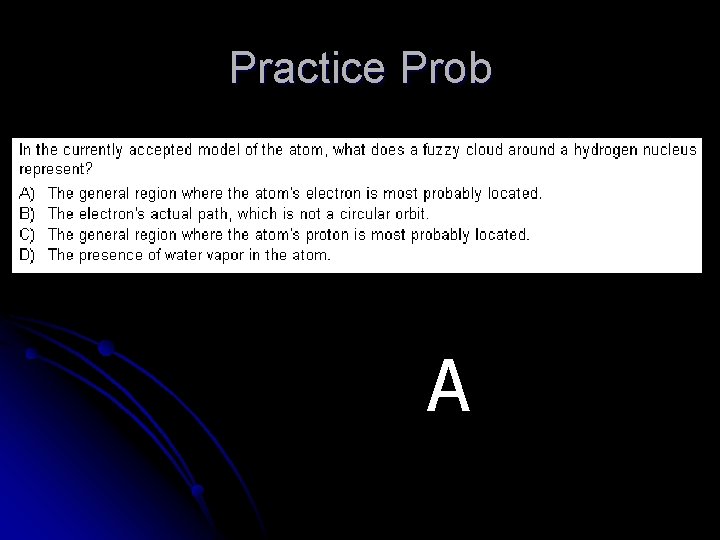 Practice Prob

In the currently accepted model of the atom, what does a fuzzy cloud around a hydrogen nucleus represent?

A) The general region where the atom's electron is most probably located.
B) The electron's actual path, which is not a circular orbit.
C) The general region where the atom's proton is most probably located.
D) The presence of water vapor in the atom.

A